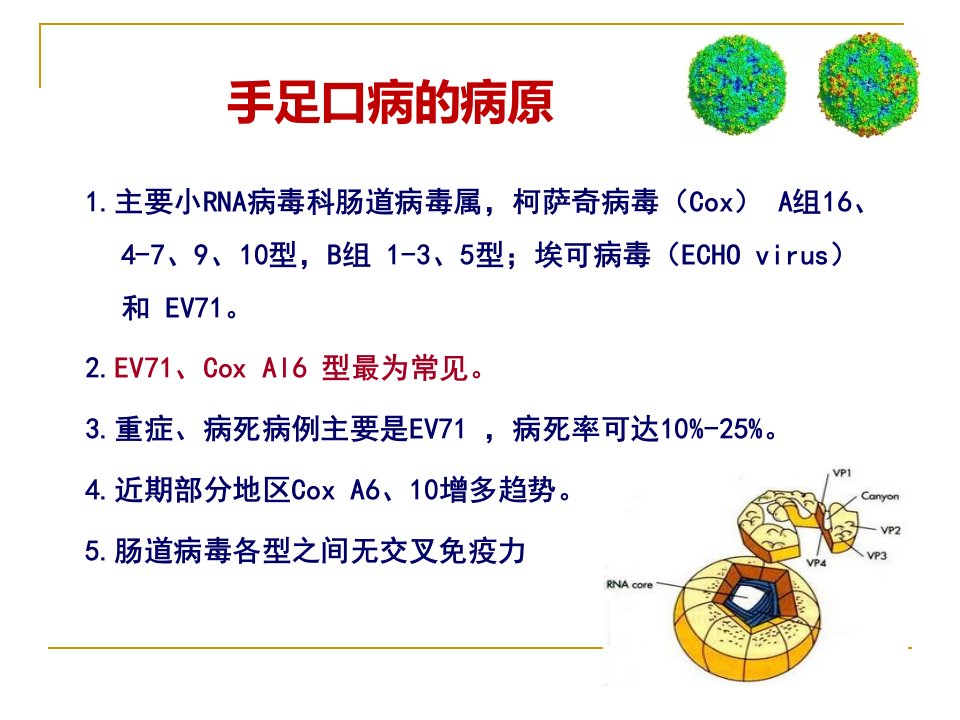 手足口病的病原

1.主要小RNA病毒科肠道病毒属，柯萨奇病毒（Cox） A组16、4-7、9、10型，B组 1-3、5型；埃可病毒（ECHO virus）和 EV71。

2.EV71、Cox Al6 型最为常见。

3.重症、病死病例主要是EV71 ，病死率可达10%-25%。

4.近期部分地区Cox A6、10增多趋势。

5.肠道病毒各型之间无交叉免疫力

VP1
Canyon
VP2
VP3
VP4
RNA core